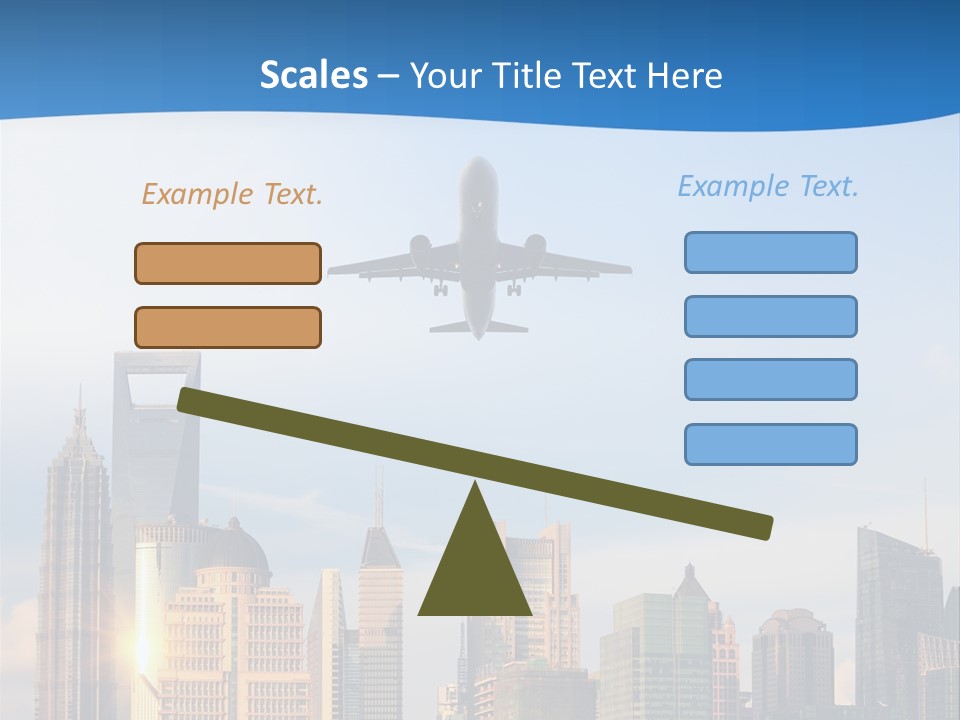 Scales – Your Title Text Here

Example Text.

Example Text.